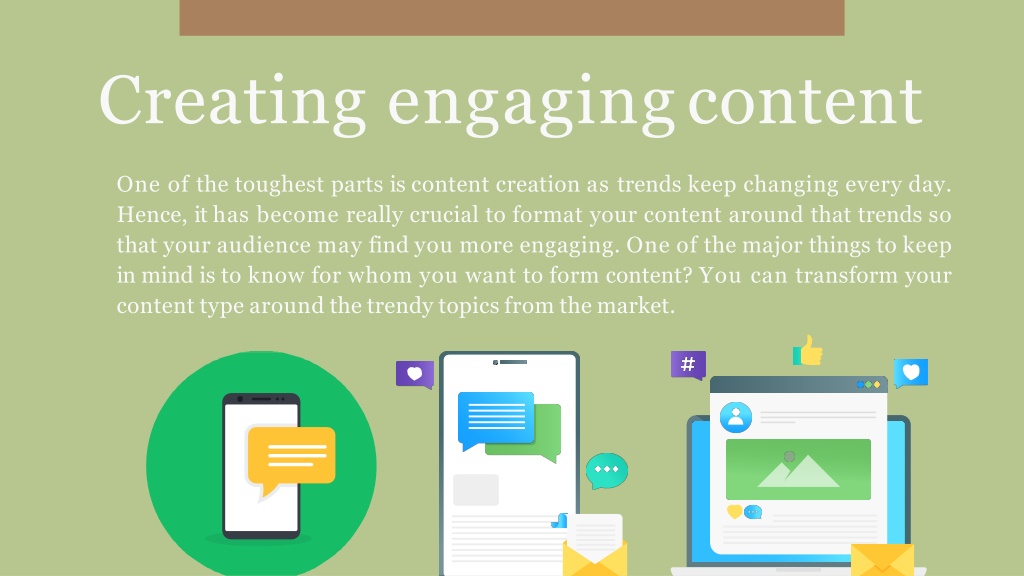 Creating engaging content

One of the toughest parts is content creation as trends keep changing every day. Hence, it has become really crucial to format your content around that trends so that your audience may find you more engaging. One of the major things to keep in mind is to know for whom you want to form content? You can transform your content type around the trendy topics from the market.

#